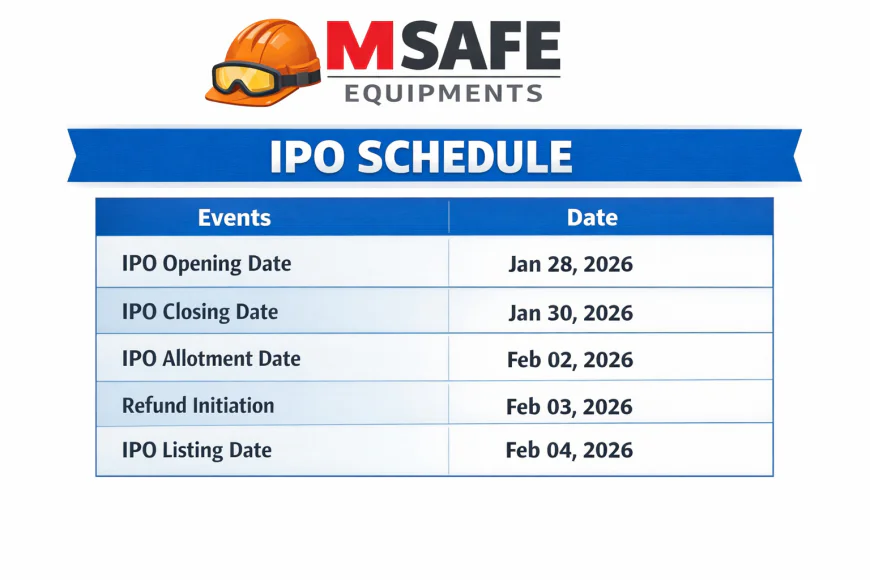 MSAFE
EQUIPMENTS

IPO SCHEDULE

| Events | Date |
|---|---|
| IPO Opening Date | Jan 28, 2026 |
| IPO Closing Date | Jan 30, 2026 |
| IPO Allotment Date | Feb 02, 2026 |
| Refund Initiation | Feb 03, 2026 |
| IPO Listing Date | Feb 04, 2026 |